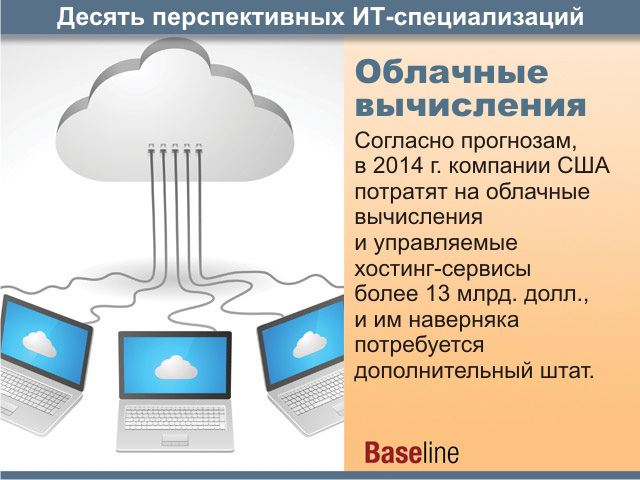 Десять перспективных ИТ-специализаций

Облачные вычисления

Согласно прогнозам, в 2014 г. компании США потратят на облачные вычисления и управляемые хостинг-сервисы более 13 млрд. долл., и им наверняка потребуется дополнительный штат.

Baseline